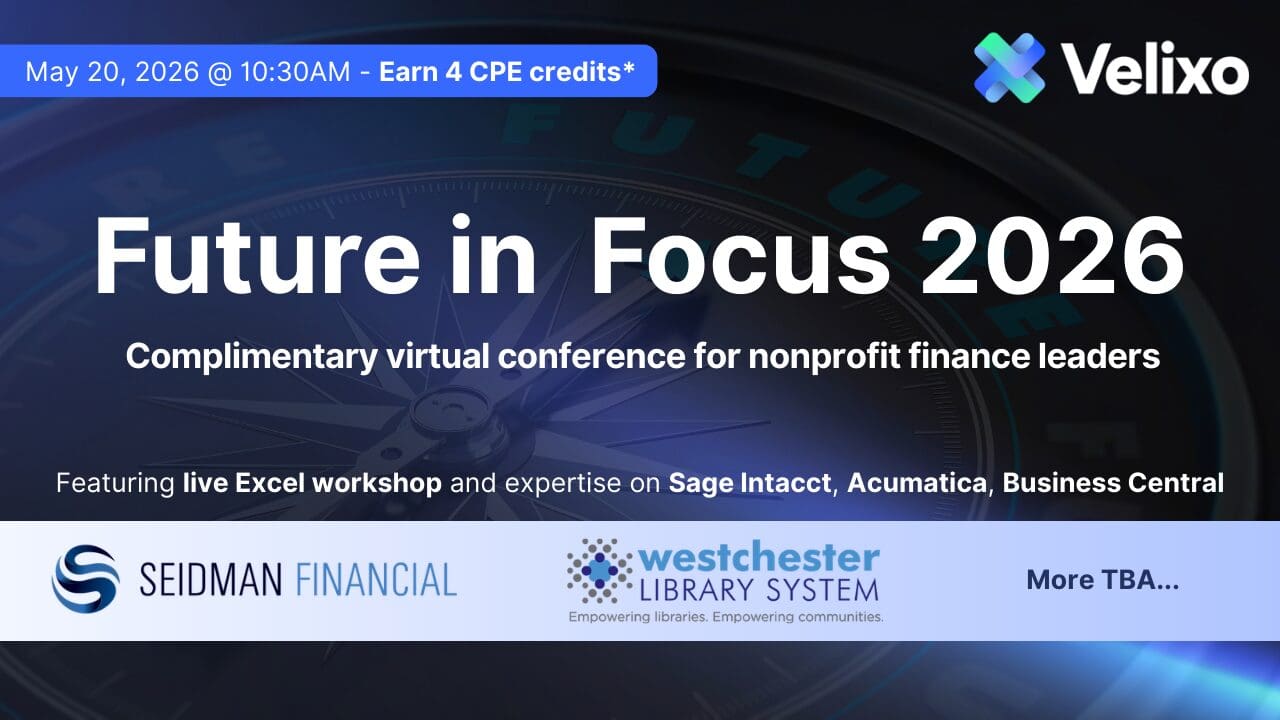 May 20, 2026 @ 10:30AM - Earn 4 CPE credits*

Velixo

FUTURE

Future in Focus 2026

Complimentary virtual conference for nonprofit finance leaders

Featuring live Excel workshop and expertise on Sage Intacct, Acumatica, Business Central

SEIDMAN FINANCIAL

westchester LIBRARY SYSTEM
Empowering libraries. Empowering communities.

More TBA...